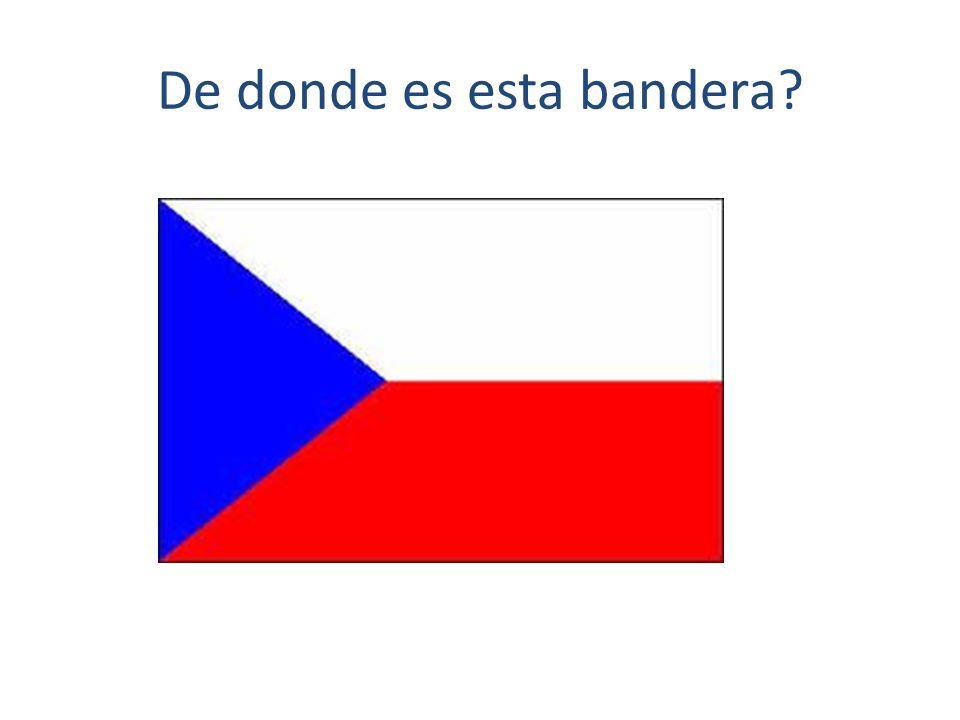 De donde es esta bandera?